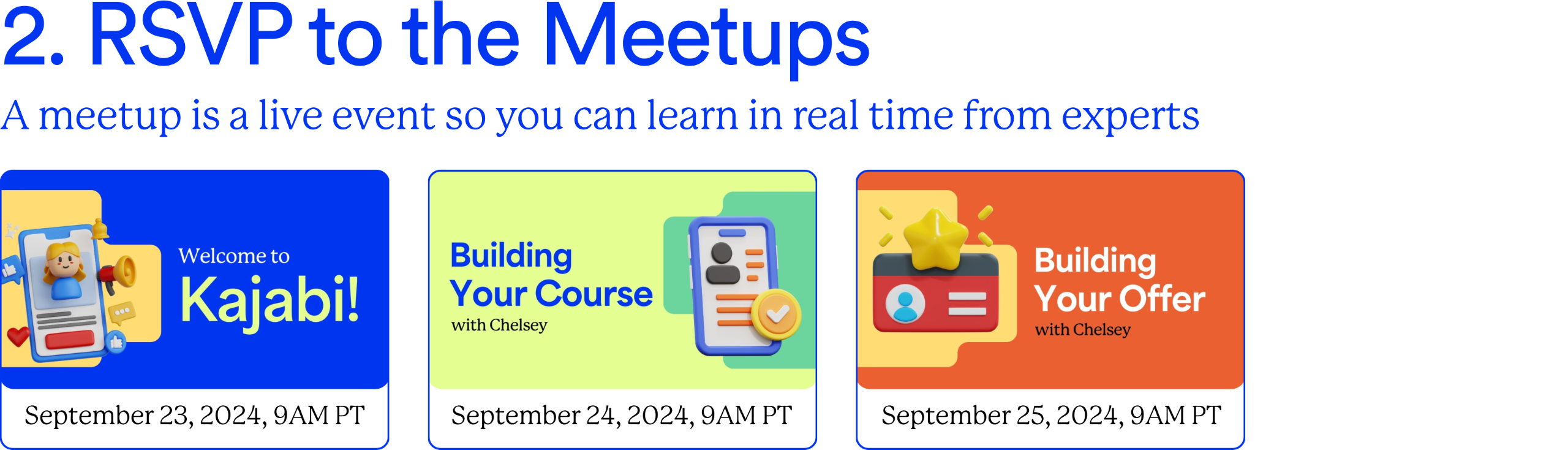 2. RSVP to the Meetups

A meetup is a live event so you can learn in real time from experts

Welcome to
Kajabi!

September 23, 2024, 9AM PT

Building
Your Course
with Chelsey

September 24, 2024, 9AM PT

Building
Your Offer
with Chelsey

September 25, 2024, 9AM PT